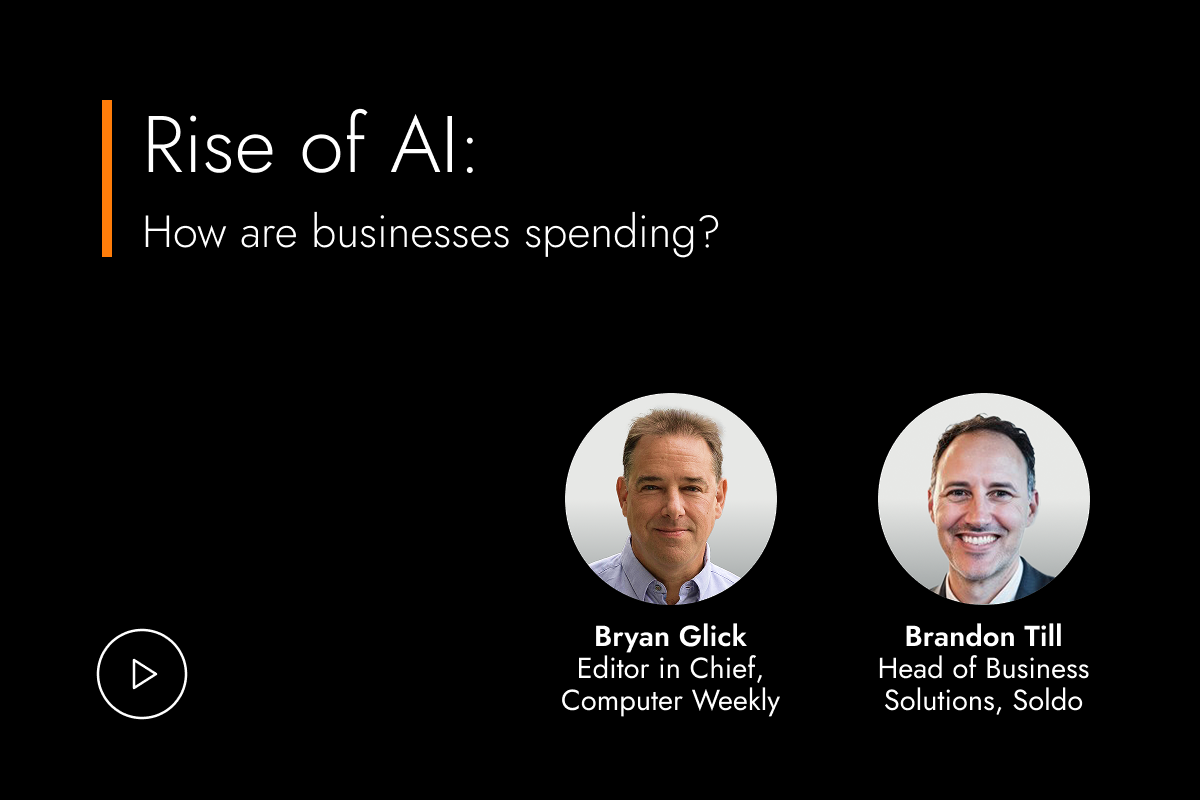 Rise of AI:

How are businesses spending?

Bryan Glick
Editor in Chief,
Computer Weekly

Brandon Till
Head of Business
Solutions, Soldo